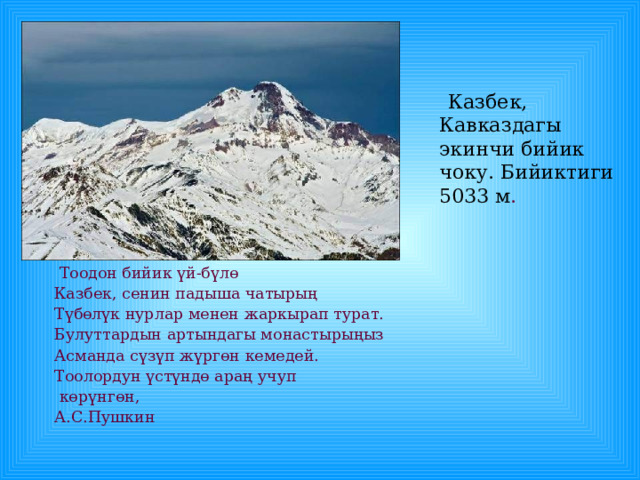 Казбек, Кавказдагы экинчи бийик чоку. Бийиктиги 5033 м.

Тоодон бийик үй-бүлө
Казбек, сенин падыша чатырың
Түбөлүк нурлар менен жаркырап турат.
Булуттардын артындагы монастырыңыз
Асманда сүзүп жүргөн кемедей.
Тоолордун үстүндө араң учуп
көрүнгөн,
А.С.Пушкин